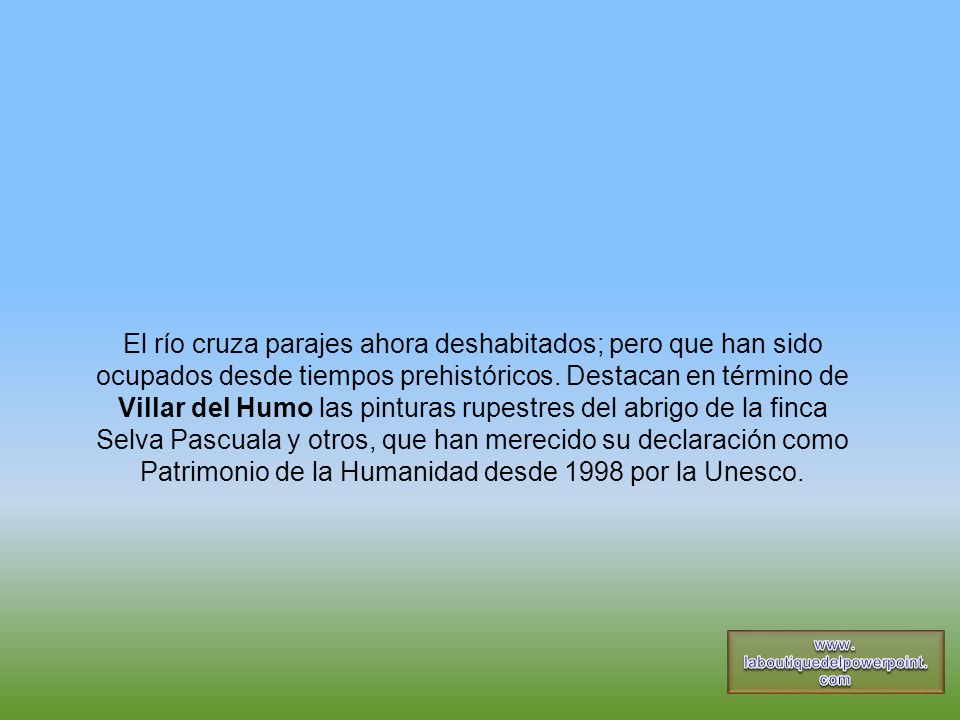 El río cruza parajes ahora deshabitados; pero que han sido ocupados desde tiempos prehistóricos. Destacan en término de Villar del Humo las pinturas rupestres del abrigo de la finca Selva Pascuala y otros, que han merecido su declaración como Patrimonio de la Humanidad desde 1998 por la Unesco.

www.
laboutiquedelpowerpoint.
com